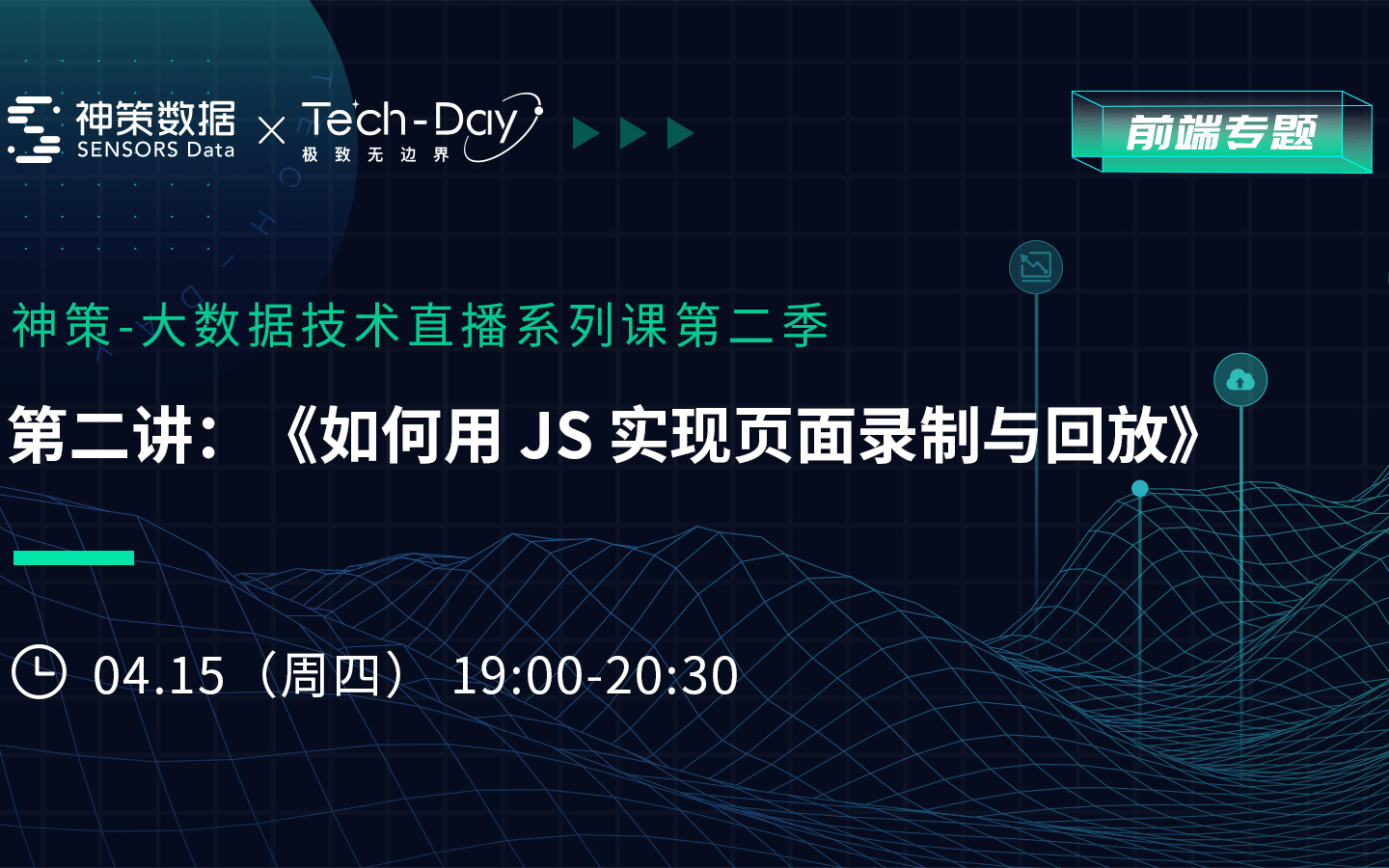 神策数据
SENSORS Data
×
Tech-Day
极致无边界

前端专题

神策-大数据技术直播系列课第二季

第二讲：《如何用 JS 实现页面录制与回放》

04.15（周四） 19:00-20:30